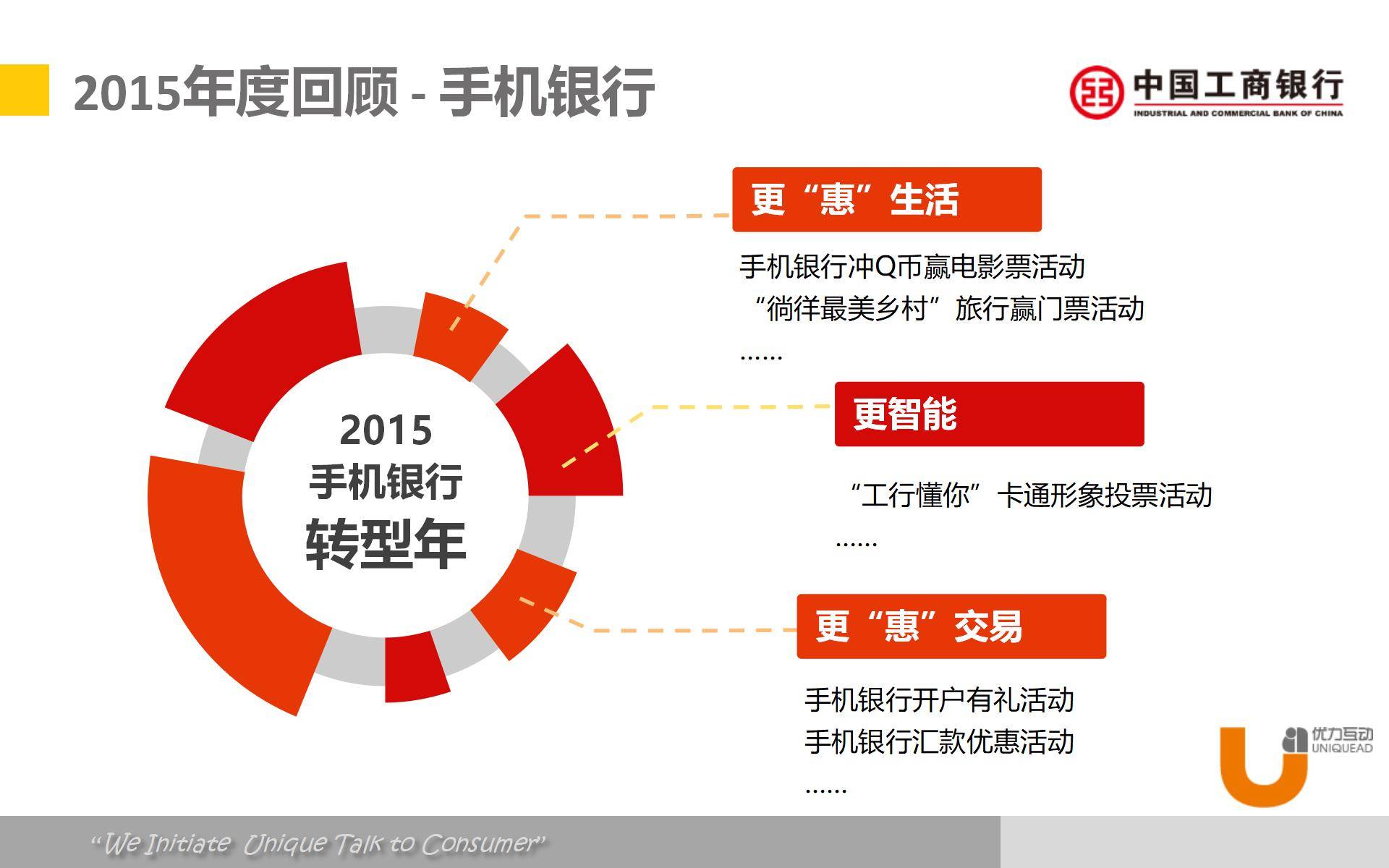 2015年度回顾 - 手机银行

中国工商银行
INDUSTRIAL AND COMMERCIAL BANK OF CHINA

2015
手机银行
转型年

更“惠”生活

手机银行冲Q币赢电影票活动
“徜徉最美乡村”旅行赢门票活动
……

更智能

“工行懂你”卡通形象投票活动
……

更“惠”交易

手机银行开户有礼活动
手机银行汇款优惠活动
……

优力互动
UNIQUEAD

“We Initiate Unique Talk to Consumer”